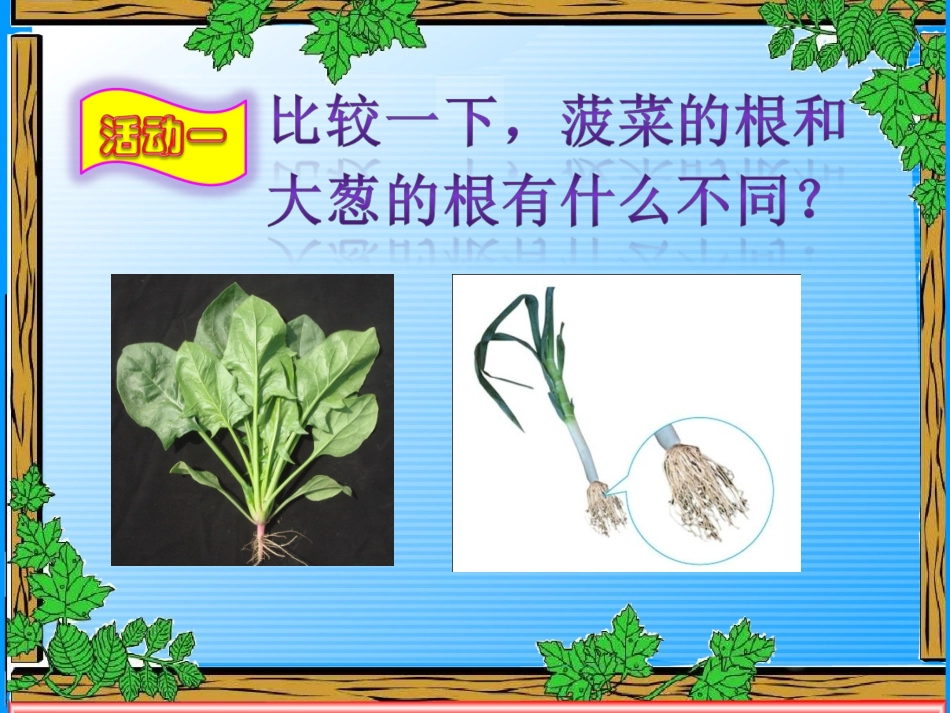 活动一

比较一下，菠菜的根和大葱的根有什么不同？